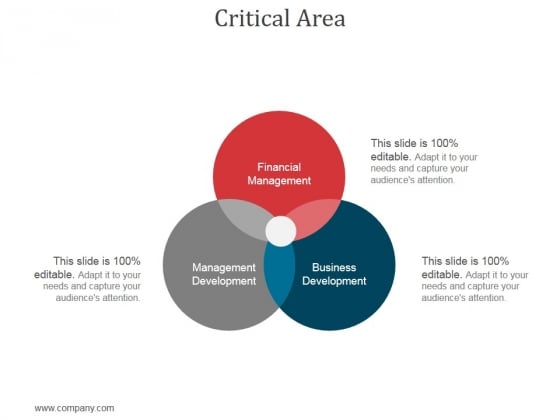 Critical Area

Financial Management

This slide is 100% editable. Adapt it to your needs and capture your audience's attention.

This slide is 100% editable. Adapt it to your needs and capture your audience's attention.

Management Development

Business Development

This slide is 100% editable. Adapt it to your needs and capture your audience's attention.

www.company.com